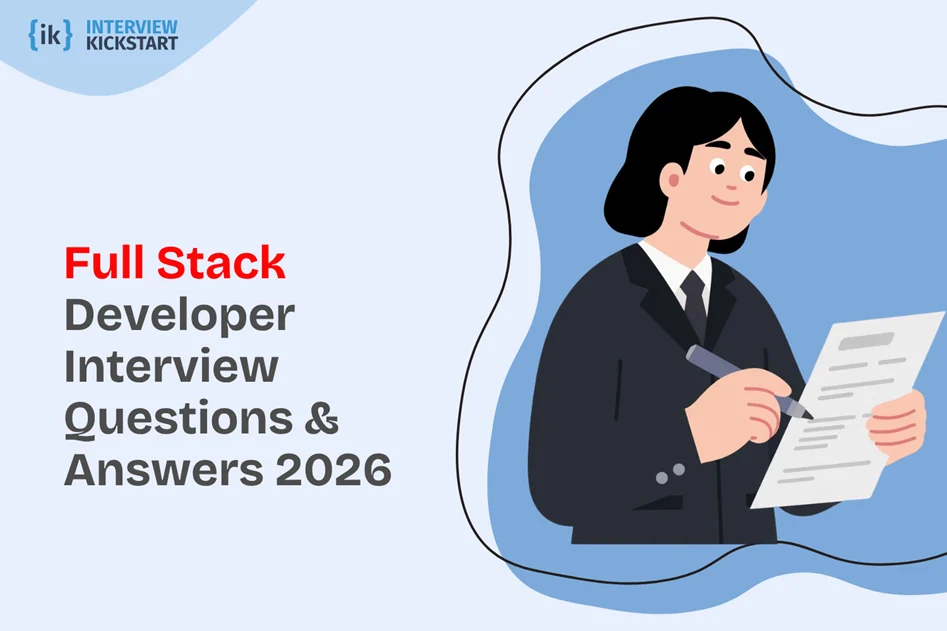 {ik} INTERVIEW KICKSTART

Full Stack Developer Interview Questions & Answers 2026